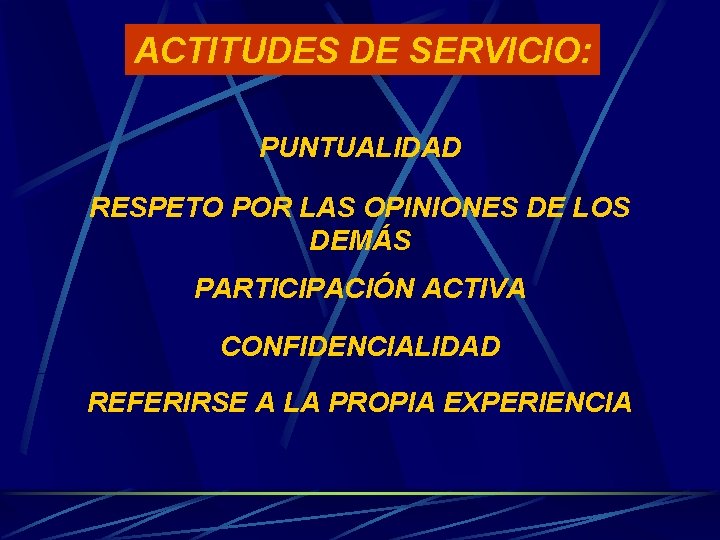 ACTITUDES DE SERVICIO:

PUNTUALIDAD

RESPETO POR LAS OPINIONES DE LOS DEMÁS

PARTICIPACIÓN ACTIVA

CONFIDENCIALIDAD

REFERIRSE A LA PROPIA EXPERIENCIA